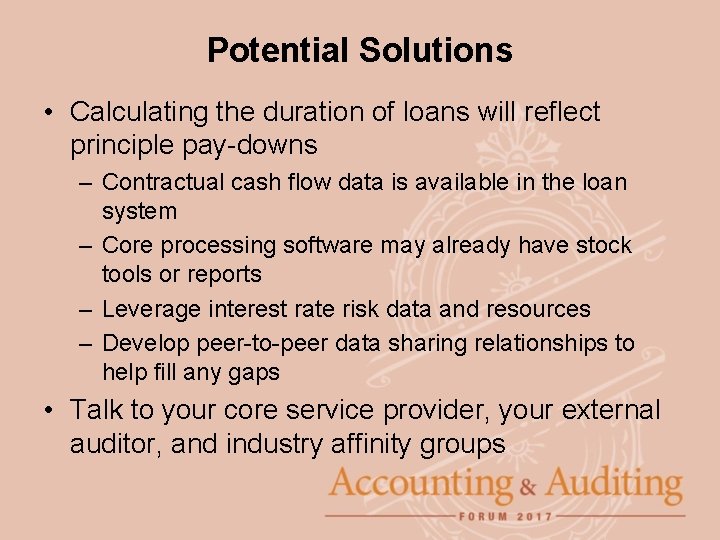 Potential Solutions

• Calculating the duration of loans will reflect principle pay-downs
– Contractual cash flow data is available in the loan system
– Core processing software may already have stock tools or reports
– Leverage interest rate risk data and resources
– Develop peer-to-peer data sharing relationships to help fill any gaps

• Talk to your core service provider, your external auditor, and industry affinity groups

Accounting & Auditing
FORUM 2017